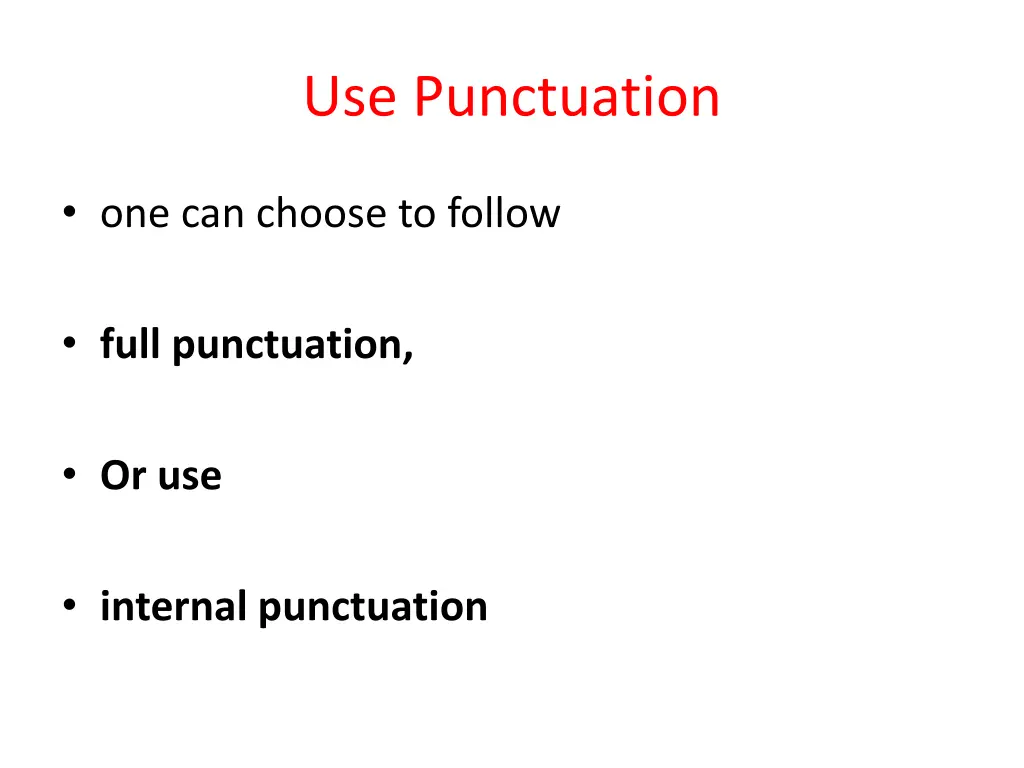 Use Punctuation

• one can choose to follow

• full punctuation,

• Or use

• internal punctuation